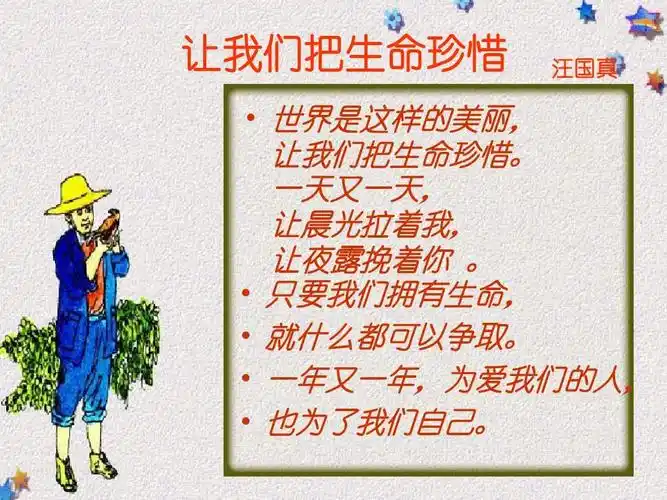 让我们把生命珍惜

汪国真

• 世界是这样的美丽，
让我们把生命珍惜。
一天又一天，
让晨光拉着我，
让夜露挽着你 。
• 只要我们拥有生命，
• 就什么都可以争取。
• 一年又一年，为爱我们的人，
• 也为了我们自己。